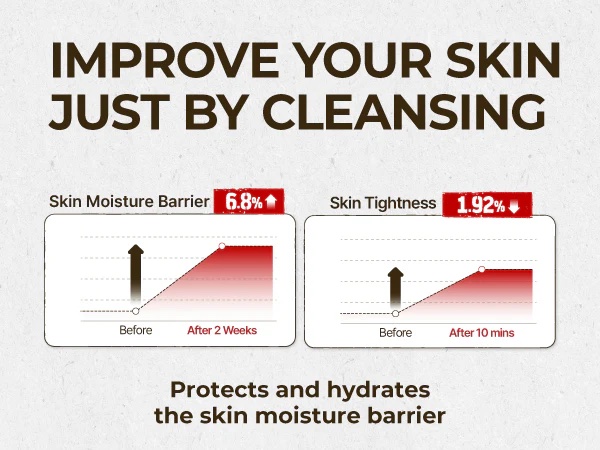 IMPROVE YOUR SKIN JUST BY CLEANSING

Skin Moisture Barrier 6.8%

Before
After 2 Weeks

Skin Tightness 1.92%

Before
After 10 mins

Protects and hydrates the skin moisture barrier